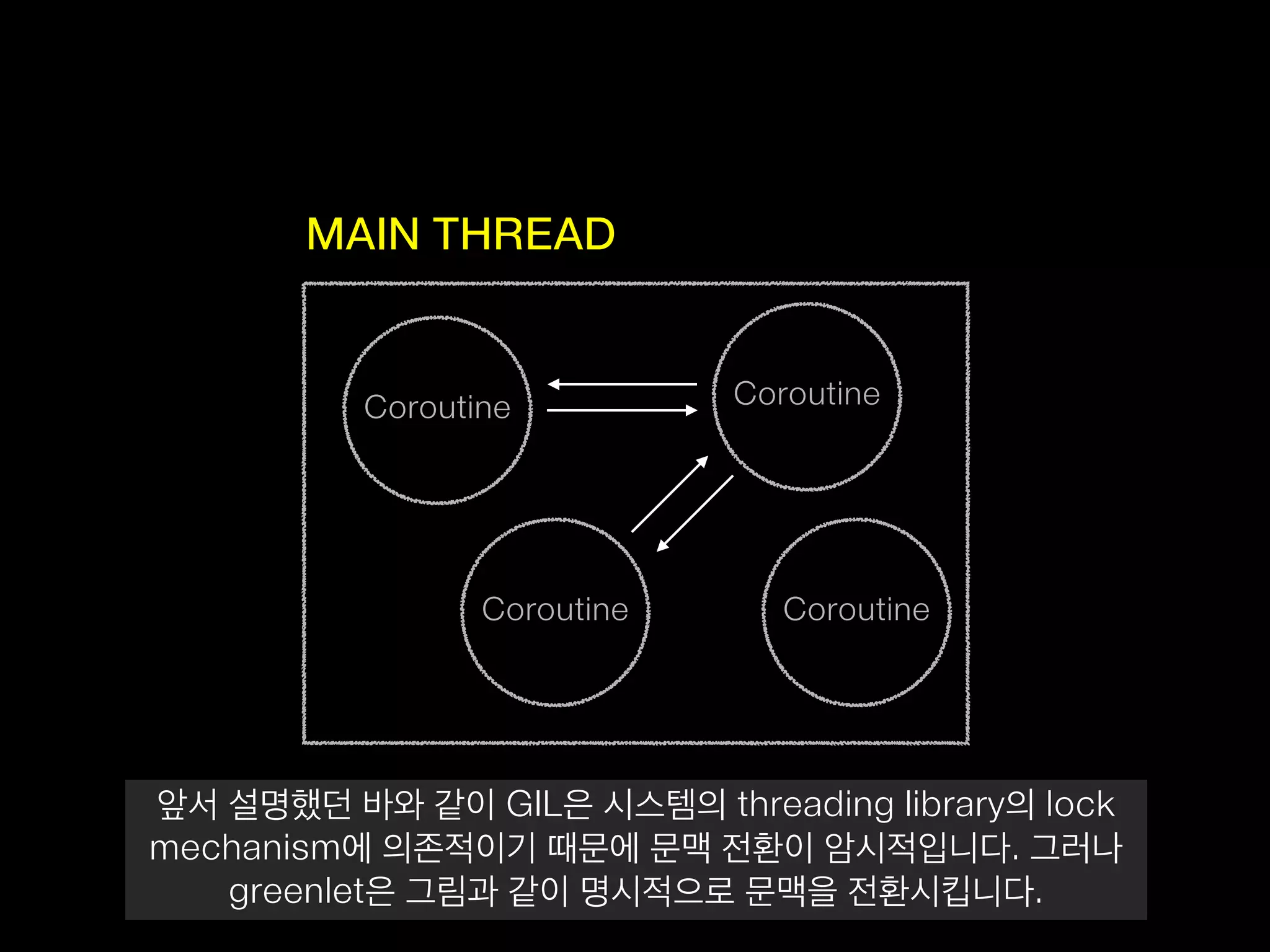 MAIN THREAD

Coroutine

Coroutine

Coroutine

Coroutine

앞서 설명했던 바와 같이 GIL은 시스템의 threading library의 lock mechanism에 의존적이기 때문에 문맥 전환이 암시적입니다. 그러나 greenlet은 그림과 같이 명시적으로 문맥을 전환시킵니다.